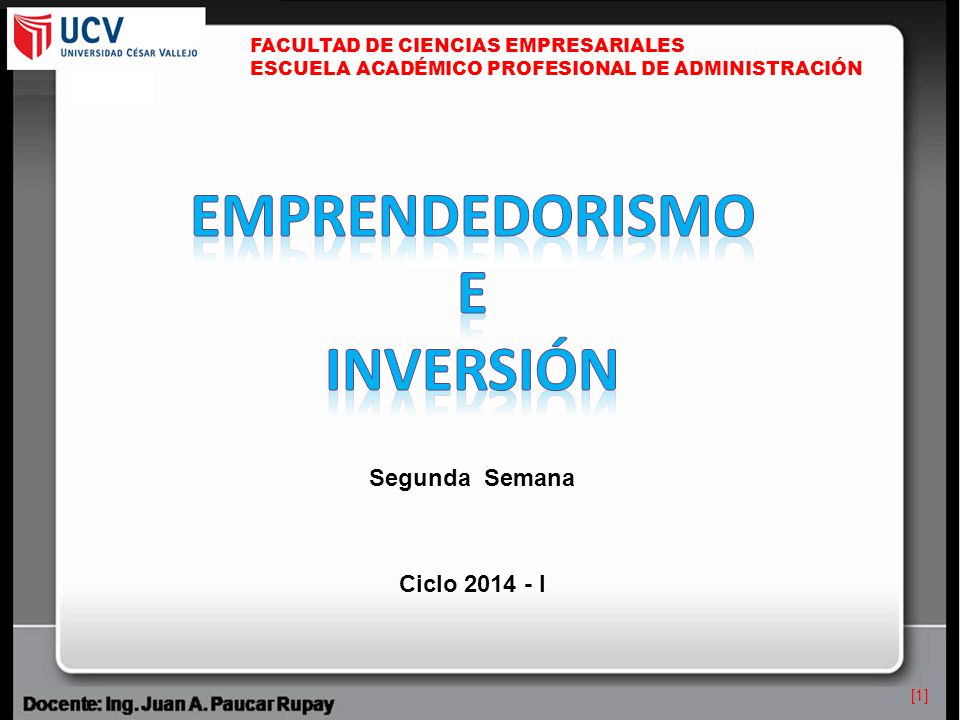 UCV
UNIVERSIDAD CÉSAR VALLEJO

FACULTAD DE CIENCIAS EMPRESARIALES
ESCUELA ACADÉMICO PROFESIONAL DE ADMINISTRACIÓN

EMPRENDEDORISMO
E
INVERSIÓN

Segunda Semana

Ciclo 2014 - I

Docente: Ing. Juan A. Paucar Rupay

[1]